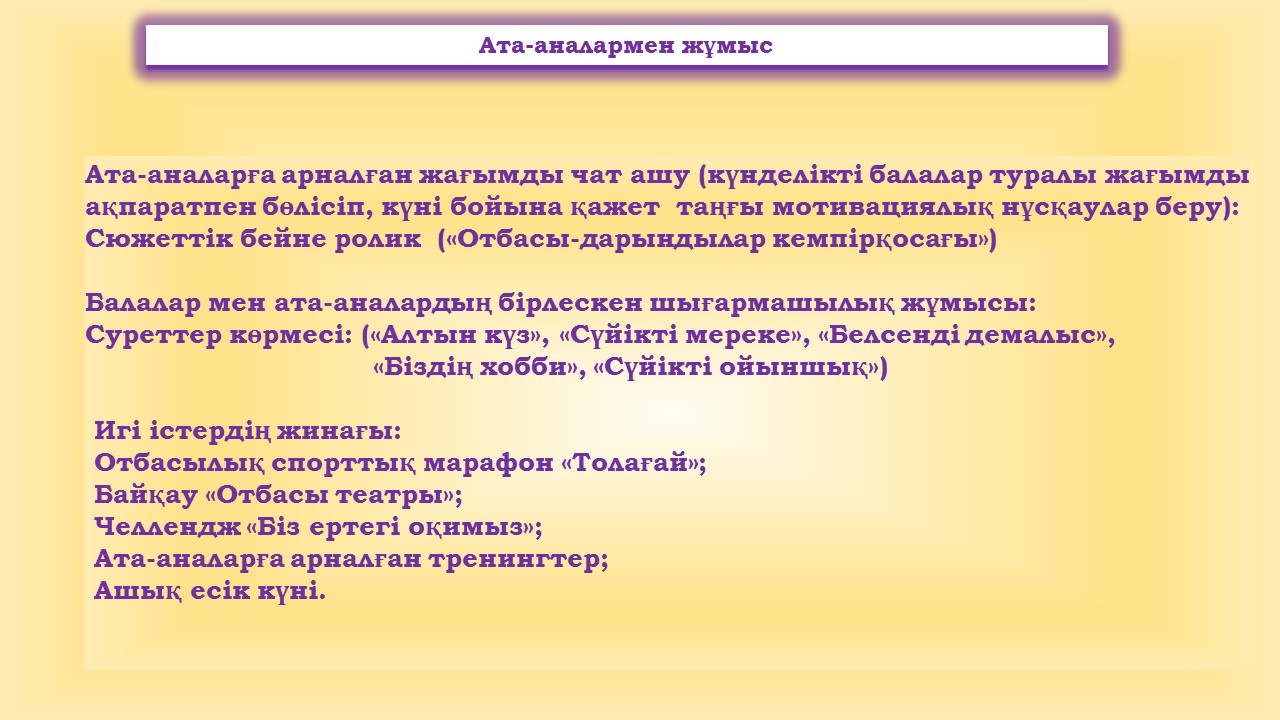 Ата-аналармен жұмыс

Ата-аналарға арналған жағымды чат ашу (күнделікті балалар туралы жағымды ақпаратпен бөлісіп, күні бойына қажет таңғы мотивациялық нұсқаулар беру):
Сюжеттік бейне ролик («Отбасы-дарындылар кемпірқосағы»)

Балалар мен ата-аналардың бірлескен шығармашылық жұмысы:
Суреттер көрмесі: («Алтын күз», «Сүйікті мереке», «Белсенді демалыс», «Біздің хобби», «Сүйікті ойыншық»)

Игі істердің жинағы:
Отбасылық спорттық марафон «Толағай»;
Байқау «Отбасы театры»;
Челлендж «Біз ертегі оқимыз»;
Ата-аналарға арналған тренингтер;
Ашық есік күні.